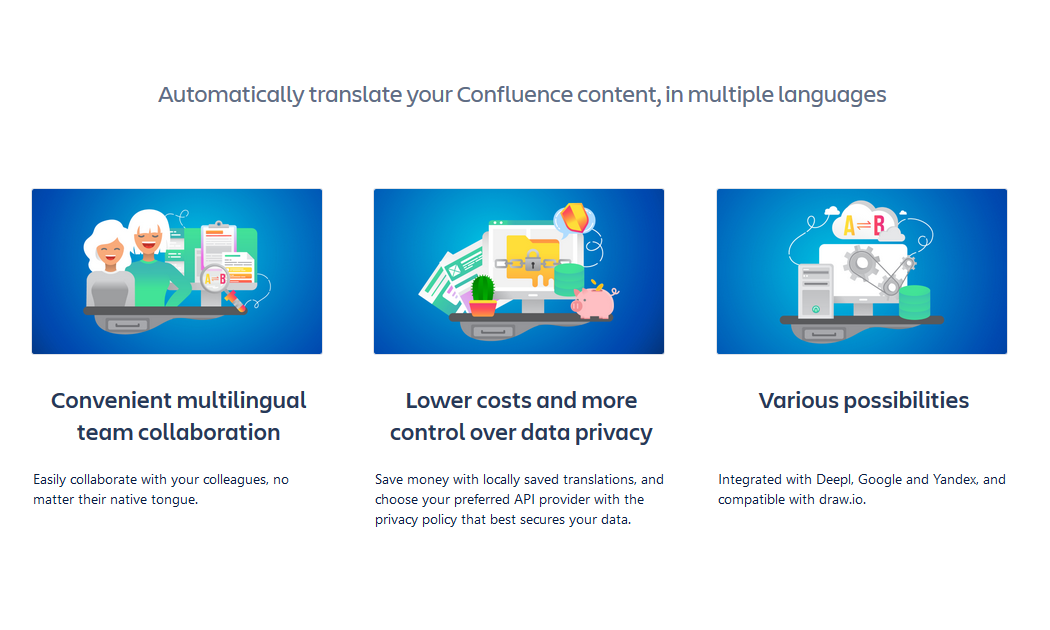 Automatically translate your Confluence content, in multiple languages

A B

Convenient multilingual team collaboration

Easily collaborate with your colleagues, no matter their native tongue.

Lower costs and more control over data privacy

Save money with locally saved translations, and choose your preferred API provider with the privacy policy that best secures your data.

A B

Various possibilities

Integrated with Deepl, Google and Yandex, and compatible with draw.io.